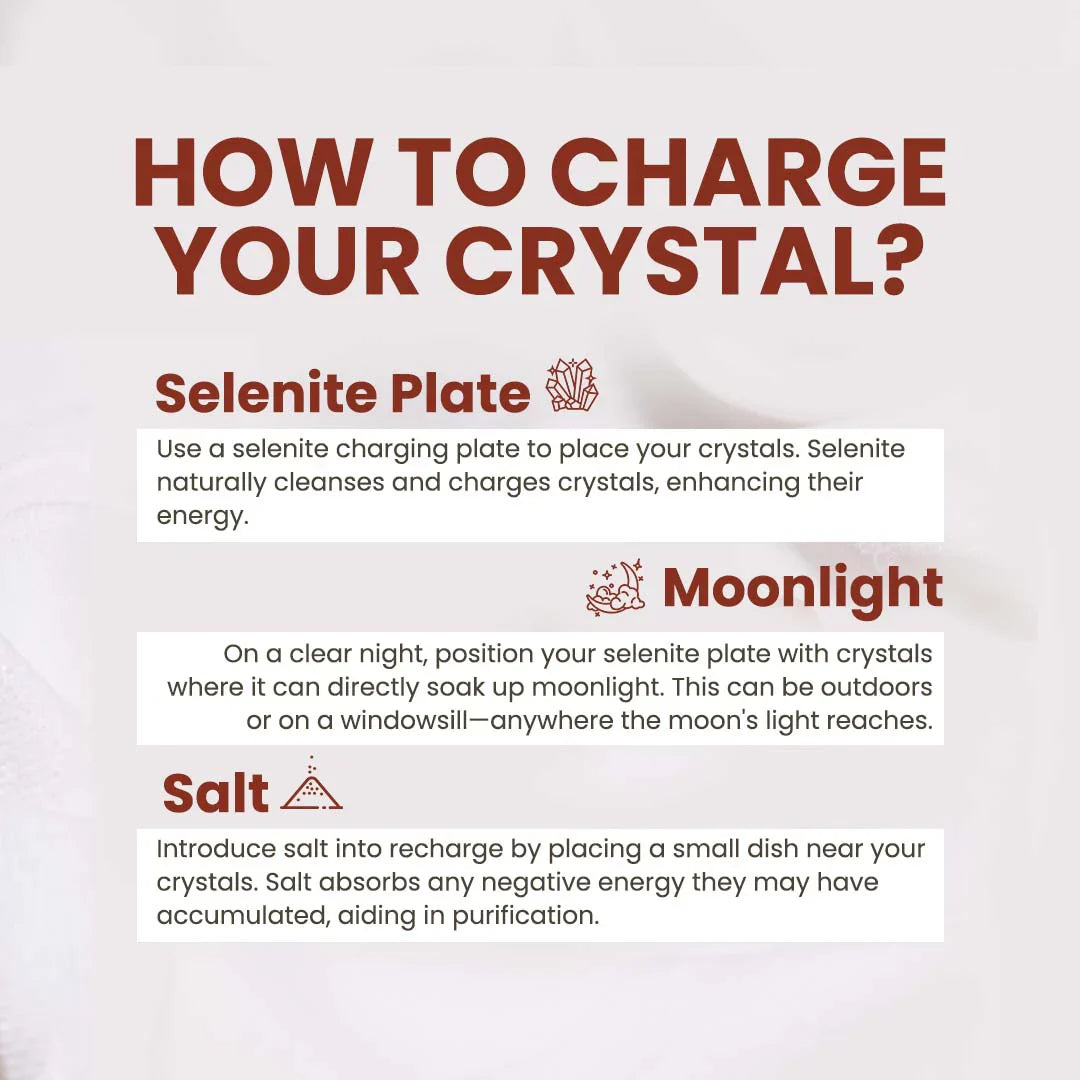 HOW TO CHARGE YOUR CRYSTAL?

Selenite Plate

Use a selenite charging plate to place your crystals. Selenite naturally cleanses and charges crystals, enhancing their energy.

Moonlight

On a clear night, position your selenite plate with crystals where it can directly soak up moonlight. This can be outdoors or on a windowsill—anywhere the moon's light reaches.

Salt

Introduce salt into recharge by placing a small dish near your crystals. Salt absorbs any negative energy they may have accumulated, aiding in purification.